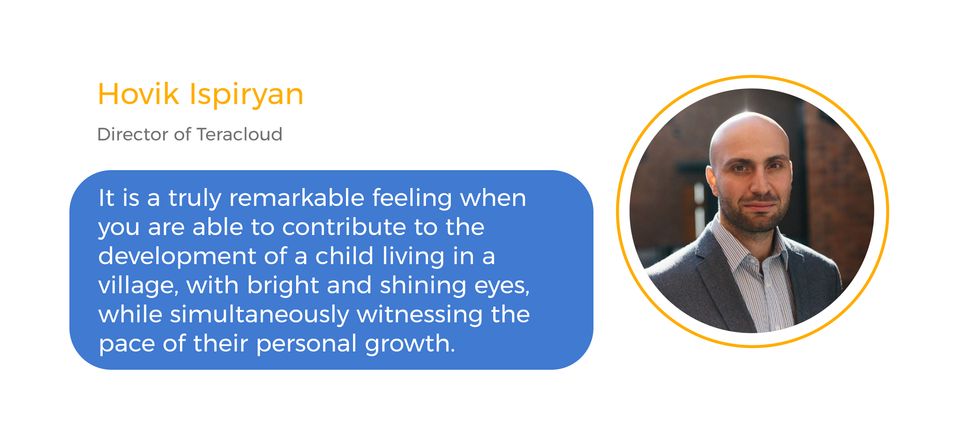 Hovik Ispiryan

Director of Teracloud

It is a truly remarkable feeling when you are able to contribute to the development of a child living in a village, with bright and shining eyes, while simultaneously witnessing the pace of their personal growth.